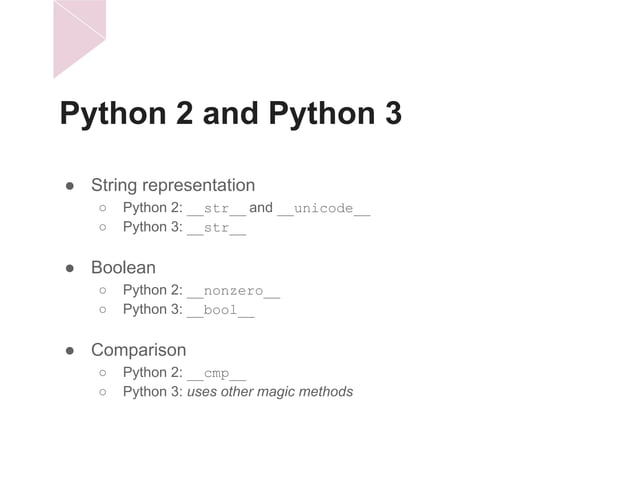 Python 2 and Python 3

● String representation
  ○ Python 2: __str__ and __unicode__
  ○ Python 3: __str__

● Boolean
  ○ Python 2: __nonzero__
  ○ Python 3: __bool__

● Comparison
  ○ Python 2: __cmp__
  ○ Python 3: uses other magic methods